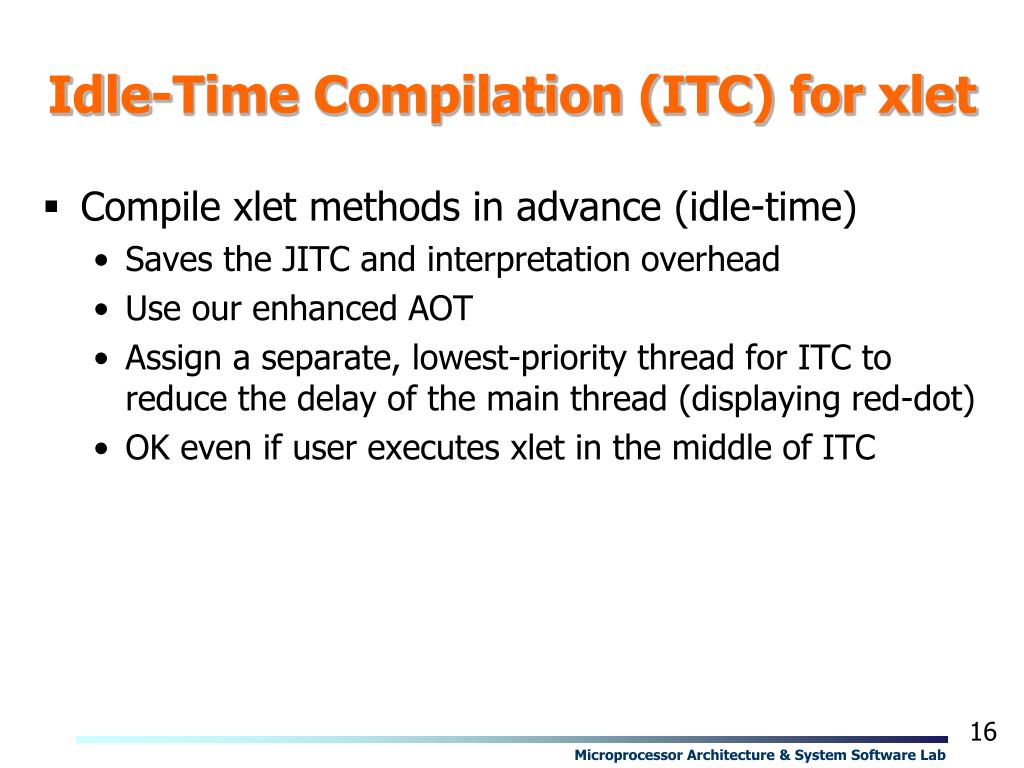 Idle-Time Compilation (ITC) for xlet

▪ Compile xlet methods in advance (idle-time)
• Saves the JITC and interpretation overhead
• Use our enhanced AOT
• Assign a separate, lowest-priority thread for ITC to reduce the delay of the main thread (displaying red-dot)
• OK even if user executes xlet in the middle of ITC

16

Microprocessor Architecture & System Software Lab